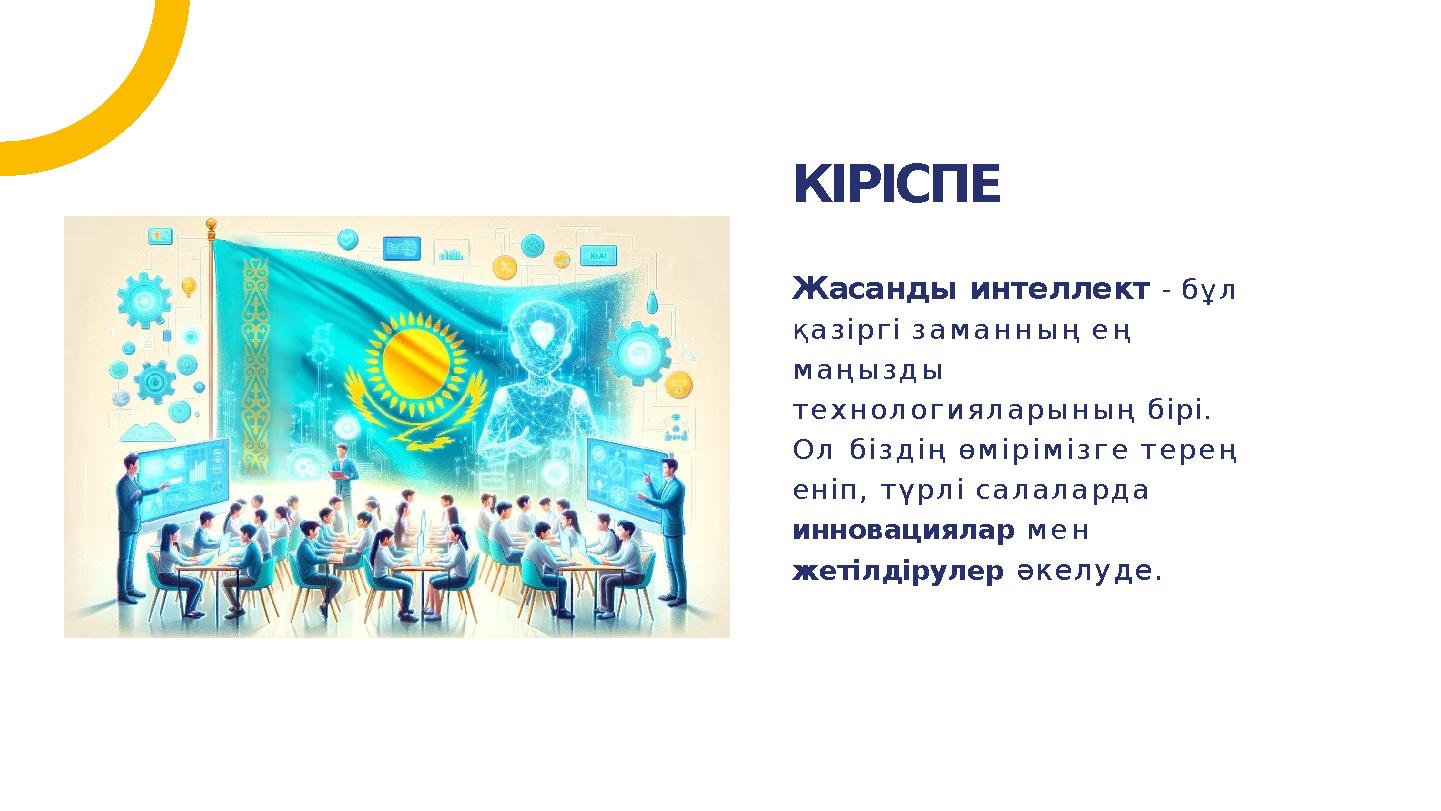 КІРІСПЕ

Жасанды интеллект - бұл қазіргі заманның ең маңызды технологияларының бірі. Ол біздің өмірімізге терең еніп, түрлі салаларда инновациялар мен жетілдірулер әкелуде.